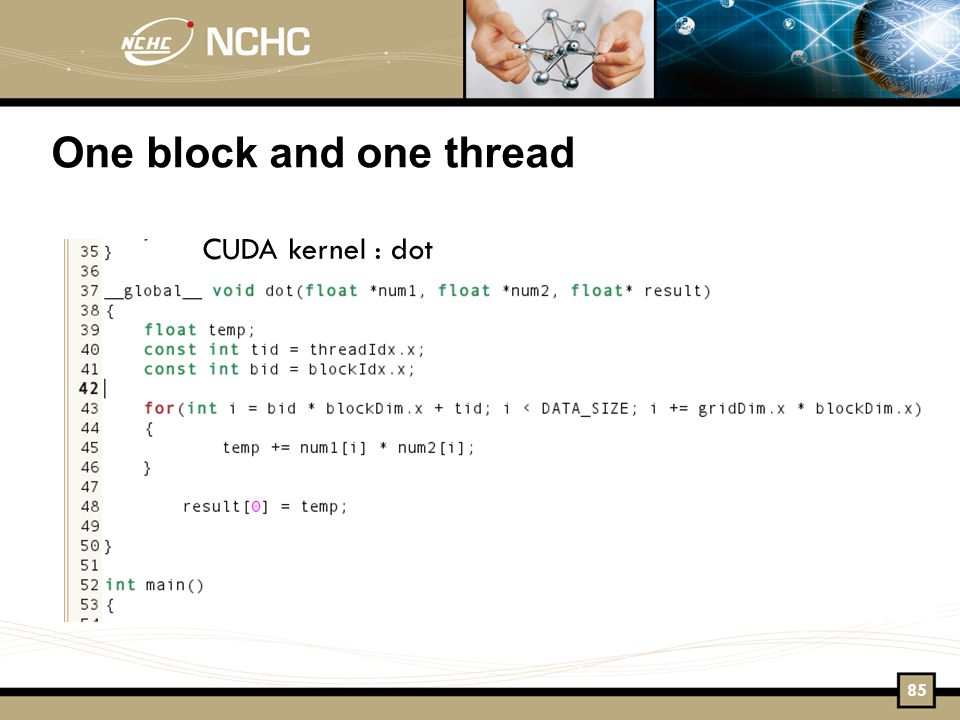 NCHC NCHC

One block and one thread

CUDA kernel : dot

35 }
36
37 __global__ void dot(float *num1, float *num2, float* result)
38 {
39 float temp;
40 const int tid = threadIdx.x;
41 const int bid = blockIdx.x;
42
43 for(int i = bid * blockDim.x + tid; i < DATA_SIZE; i += gridDim.x * blockDim.x)
44 {
45 temp += num1[i] * num2[i];
46 }
47
48 result[0] = temp;
49
50 }
51
52 int main()
53 {

85